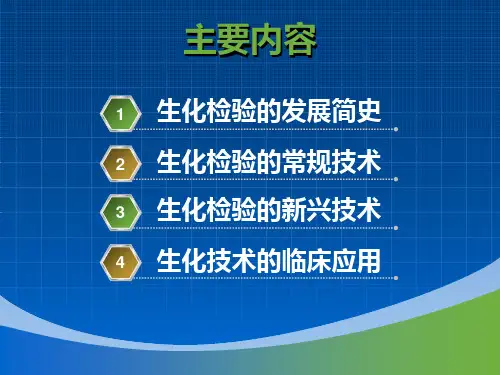 主要内容

1 生化检验的发展简史

2 生化检验的常规技术

3 生化检验的新兴技术

4 生化技术的临床应用